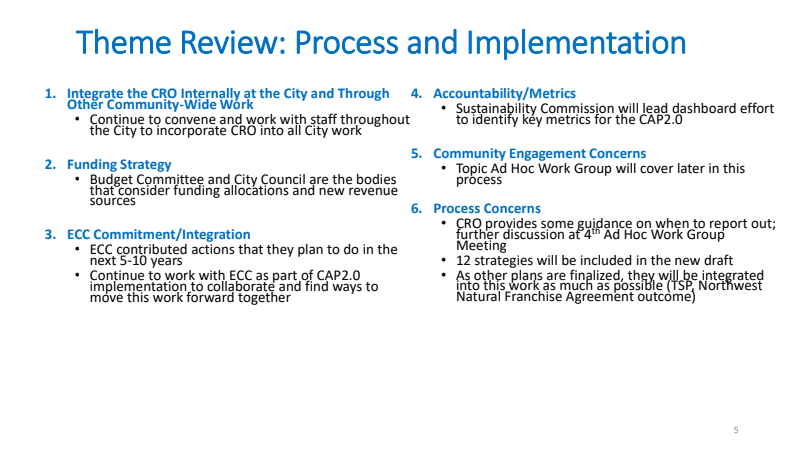 Theme Review: Process and Implementation

1. Integrate the CRO Internally at the City and Through Other Community-Wide Work
 • Continue to convene and work with staff throughout the City to incorporate CRO into all City work

2. Funding Strategy
 • Budget Committee and City Council are the bodies that consider funding allocations and new revenue sources

3. ECC Commitment/Integration
 • ECC contributed actions that they plan to do in the next 5-10 years
 • Continue to work with ECC as part of CAP2.0 implementation to collaborate and find ways to move this work forward together

4. Accountability/Metrics
 • Sustainability Commission will lead dashboard effort to identify key metrics for the CAP2.0

5. Community Engagement Concerns
 • Topic Ad Hoc Work Group will cover later in this process

6. Process Concerns
 • CRO provides some guidance on when to report out; further discussion at $4^{th}$ Ad Hoc Work Group Meeting
 • 12 strategies will be included in the new draft
 • As other plans are finalized, they will be integrated into this work as much as possible (TSP, Northwest Natural Franchise Agreement outcome)

5